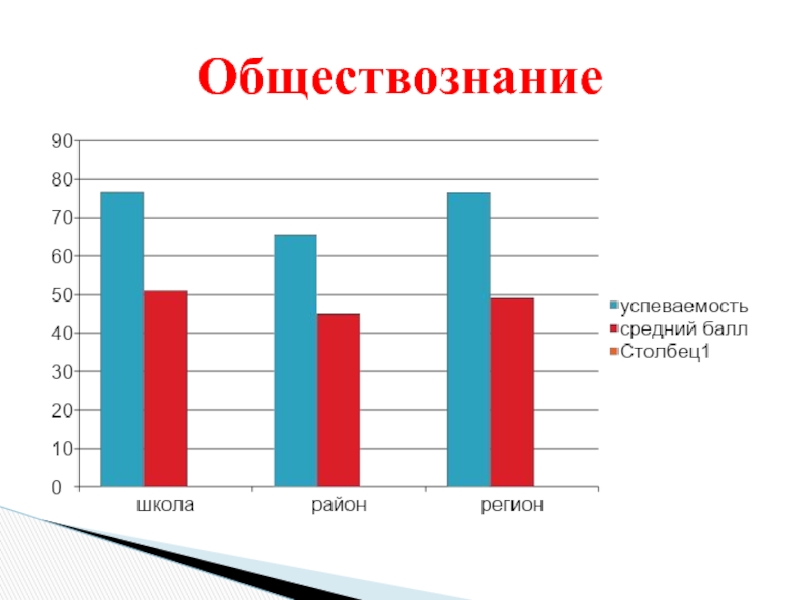 Обществознание

90
80
70
60
50
40
30
20
10
0

школа
район
регион

успеваемость
средний балл
Столбец1